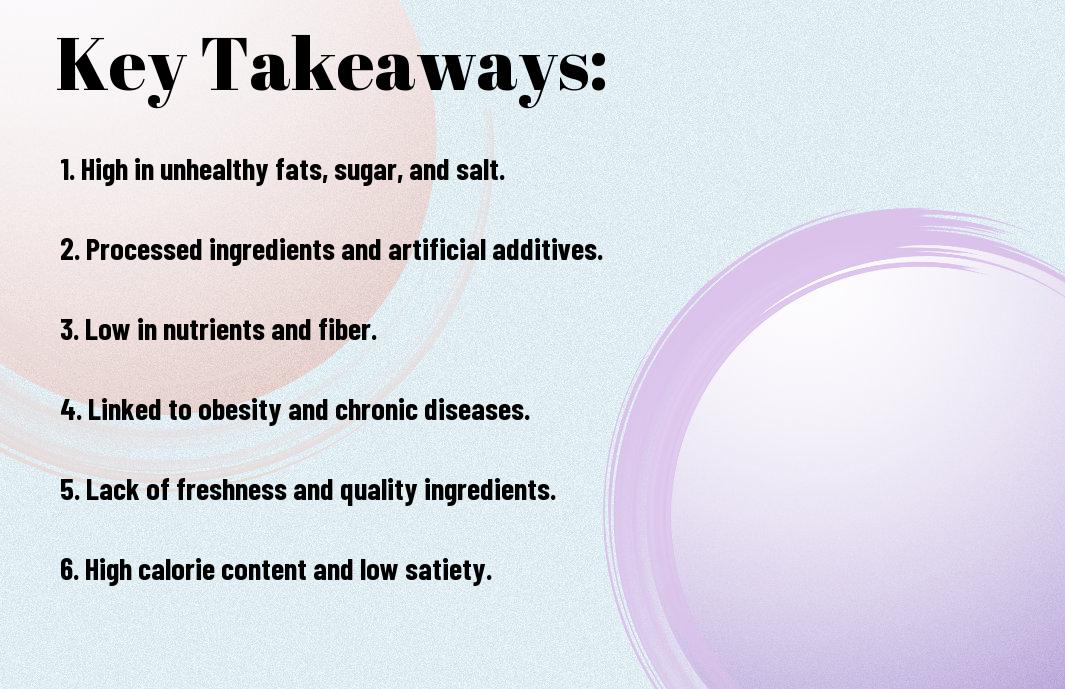 Key Takeaways:

1. High in unhealthy fats, sugar, and salt.

2. Processed ingredients and artificial additives.

3. Low in nutrients and fiber.

4. Linked to obesity and chronic diseases.

5. Lack of freshness and quality ingredients.

6. High calorie content and low satiety.